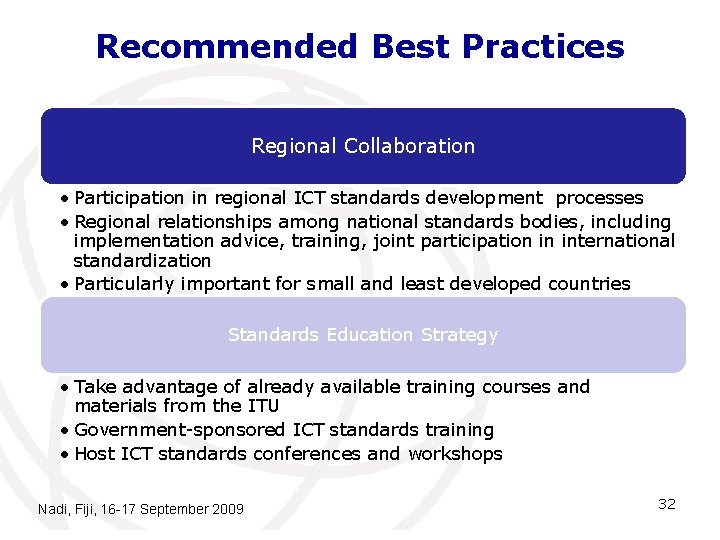 Recommended Best Practices

Regional Collaboration

• Participation in regional ICT standards development processes
• Regional relationships among national standards bodies, including implementation advice, training, joint participation in international standardization
• Particularly important for small and least developed countries

Standards Education Strategy

• Take advantage of already available training courses and materials from the ITU
• Government-sponsored ICT standards training
• Host ICT standards conferences and workshops

Nadi, Fiji, 16-17 September 2009

32